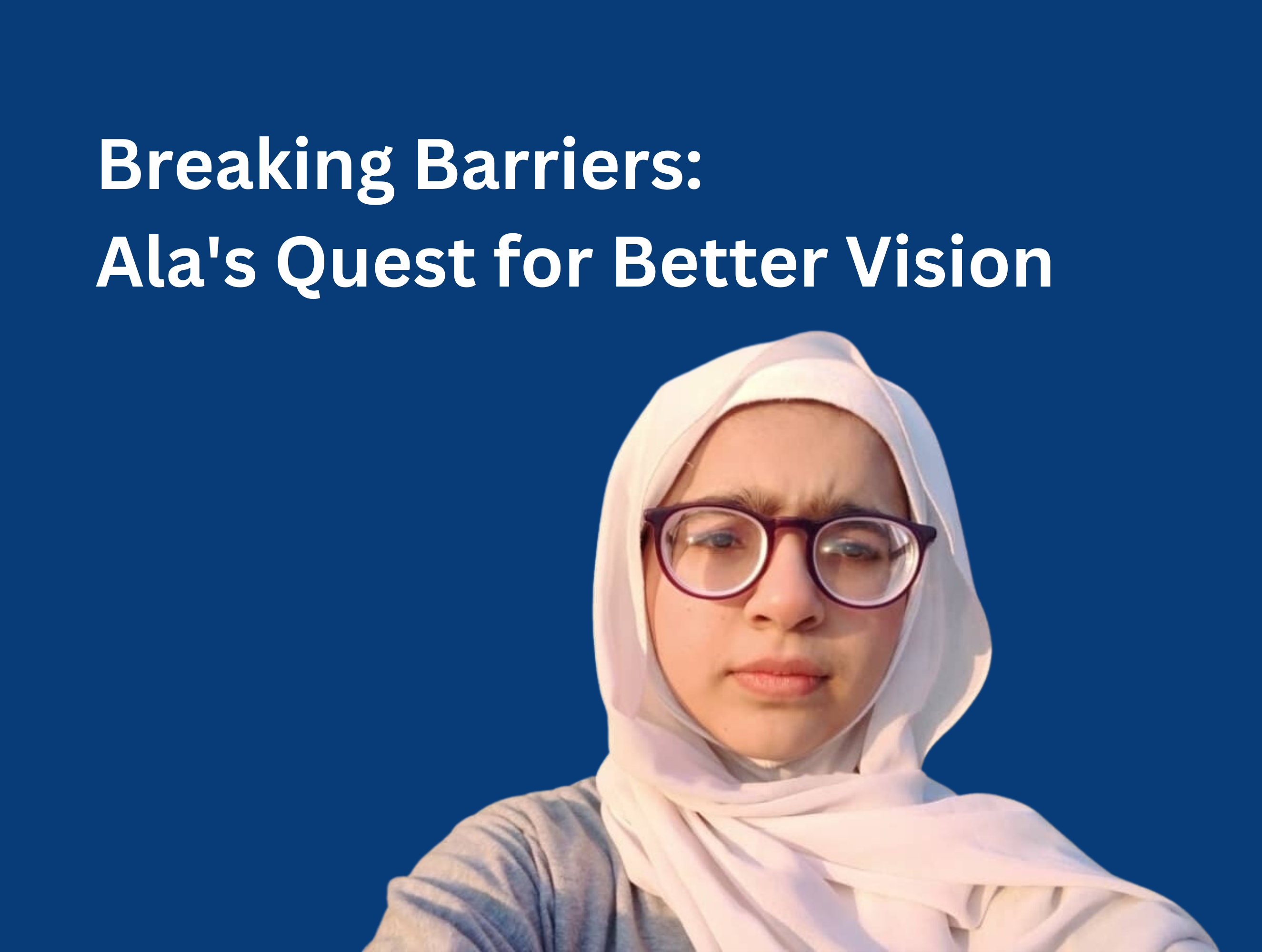 Breaking Barriers:
Ala's Quest for Better Vision